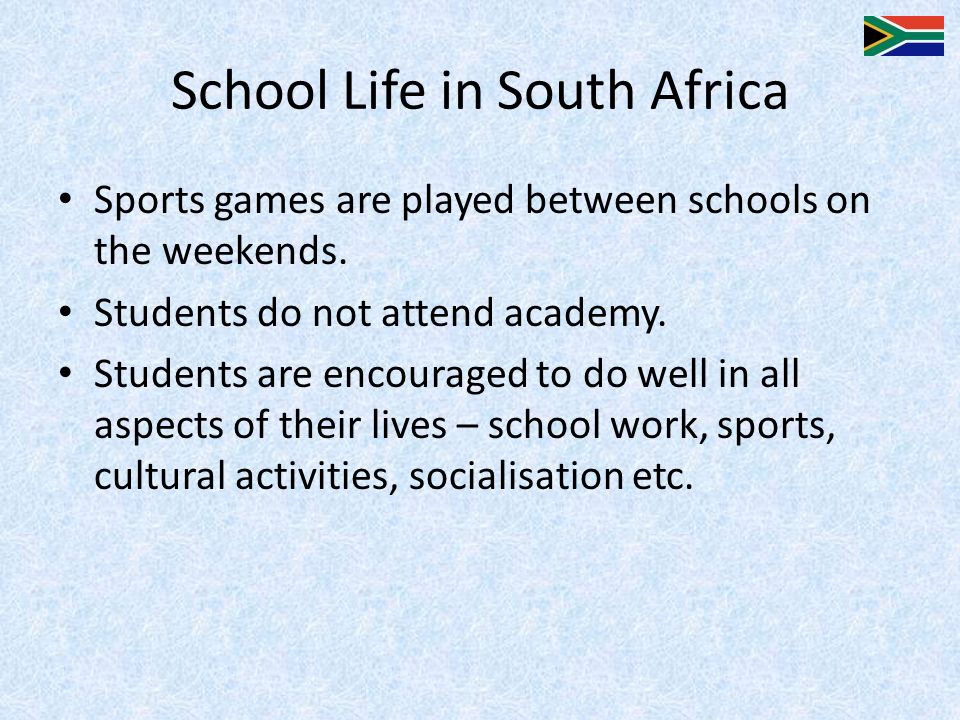 School Life in South Africa

• Sports games are played between schools on the weekends.
• Students do not attend academy.
• Students are encouraged to do well in all aspects of their lives – school work, sports, cultural activities, socialisation etc.